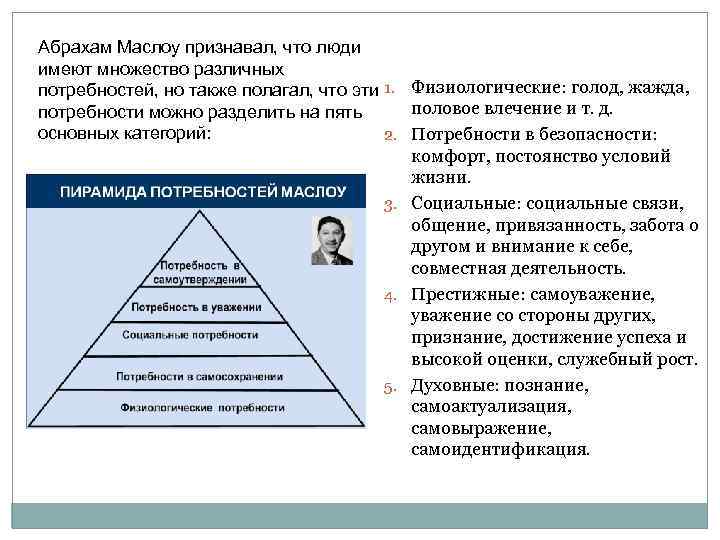 Абрахам Маслоу признавал, что люди имеют множество различных потребностей, но также полагал, что эти потребности можно разделить на пять основных категорий:

ПИРАМИДА ПОТРЕБНОСТЕЙ МАСЛОУ

Потребность в самоутверждении

Потребность в уважении

Социальные потребности

Потребности в самосохранении

Физиологические потребности

1. Физиологические: голод, жажда, половое влечение и т. д.
2. Потребности в безопасности: комфорт, постоянство условий жизни.
3. Социальные: социальные связи, общение, привязанность, забота о другом и внимание к себе, совместная деятельность.
4. Престижные: самоуважение, уважение со стороны других, признание, достижение успеха и высокой оценки, служебный рост.
5. Духовные: познание, самоактуализация, самовыражение, самоидентификация.